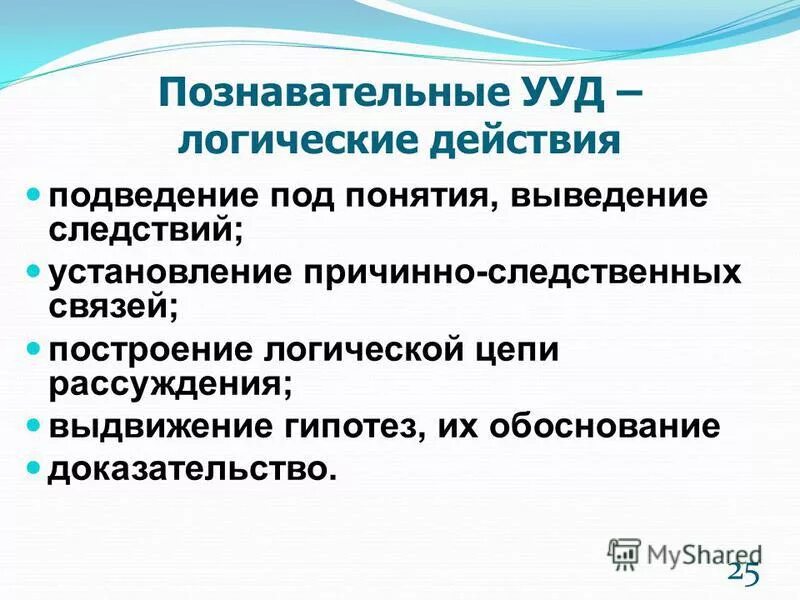 Познавательные УУД – логические действия

- подведение под понятия, выведение следствий;
- установление причинно-следственных связей;
- построение логической цепи рассуждения;
- выдвижение гипотез, их обоснование
- доказательство.

MyShared

25